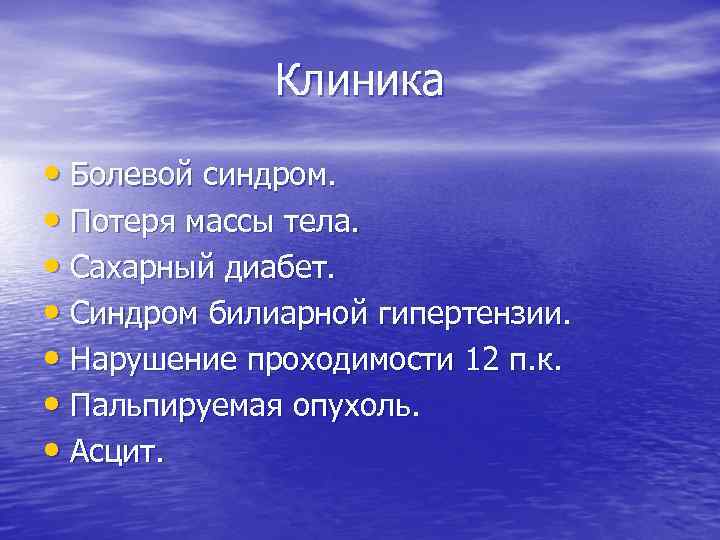 Клиника

• Болевой синдром.
• Потеря массы тела.
• Сахарный диабет.
• Синдром билиарной гипертензии.
• Нарушение проходимости 12 п.к.
• Пальпируемая опухоль.
• Асцит.